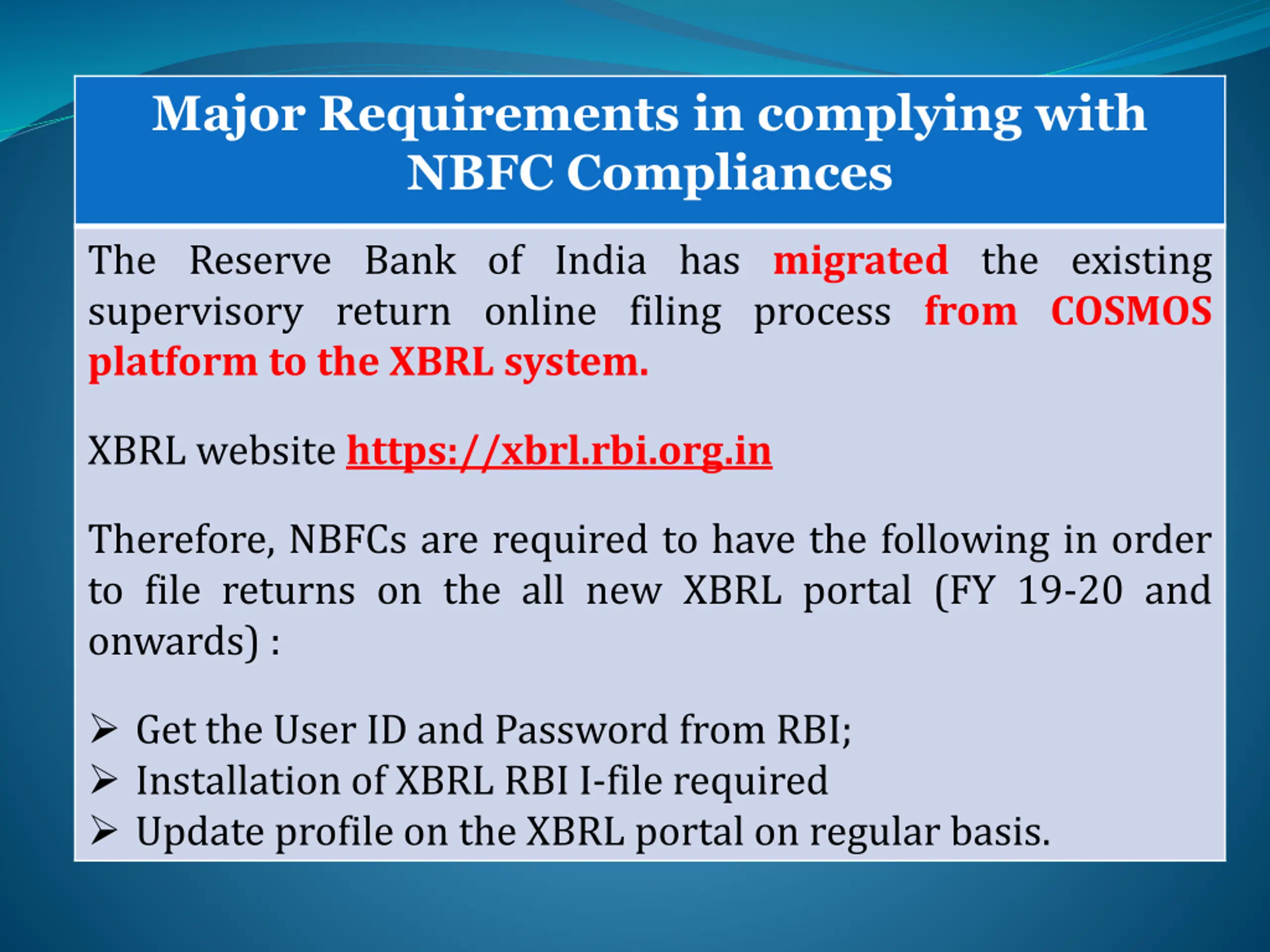 Major Requirements in complying with NBFC Compliances

The Reserve Bank of India has migrated the existing supervisory return online filing process from COSMOS platform to the XBRL system.

XBRL website https://xbrl.rbi.org.in

Therefore, NBFCs are required to have the following in order to file returns on the all new XBRL portal (FY 19-20 and onwards) :

➢ Get the User ID and Password from RBI;
➢ Installation of XBRL RBI I-file required
➢ Update profile on the XBRL portal on regular basis.